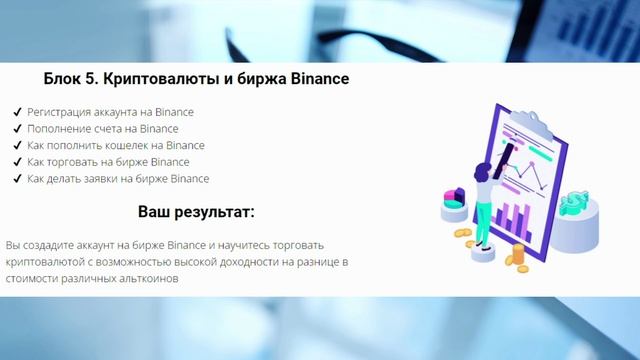 Блок 5. Криптовалюты и биржа Binance

✔ Регистрация аккаунта на Binance
✔ Пополнение счета на Binance
✔ Как пополнить кошелек на Binance
✔ Как торговать на бирже Binance
✔ Как делать заявки на бирже Binance

Ваш результат:

Вы создадите аккаунт на бирже Binance и научитесь торговать криптовалютой с возможностью высокой доходности на разнице в стоимости различных альткоинов